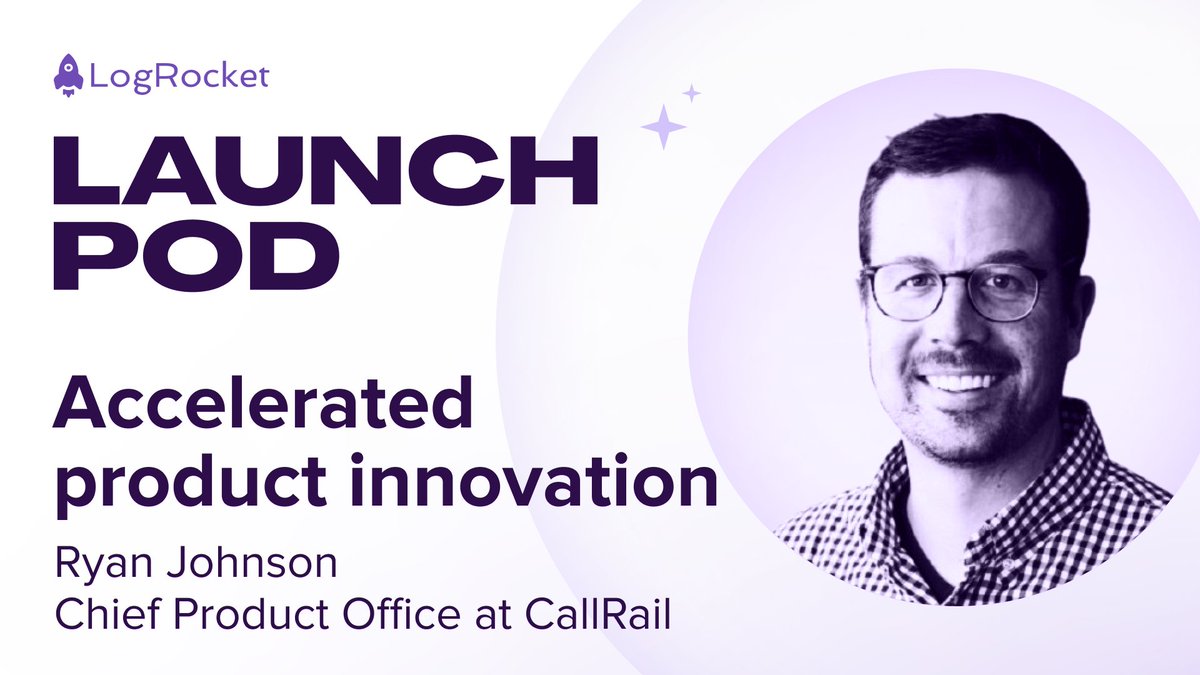 LogRocket

LAUNCH POD

Accelerated product innovation

Ryan Johnson
Chief Product Office at CallRail